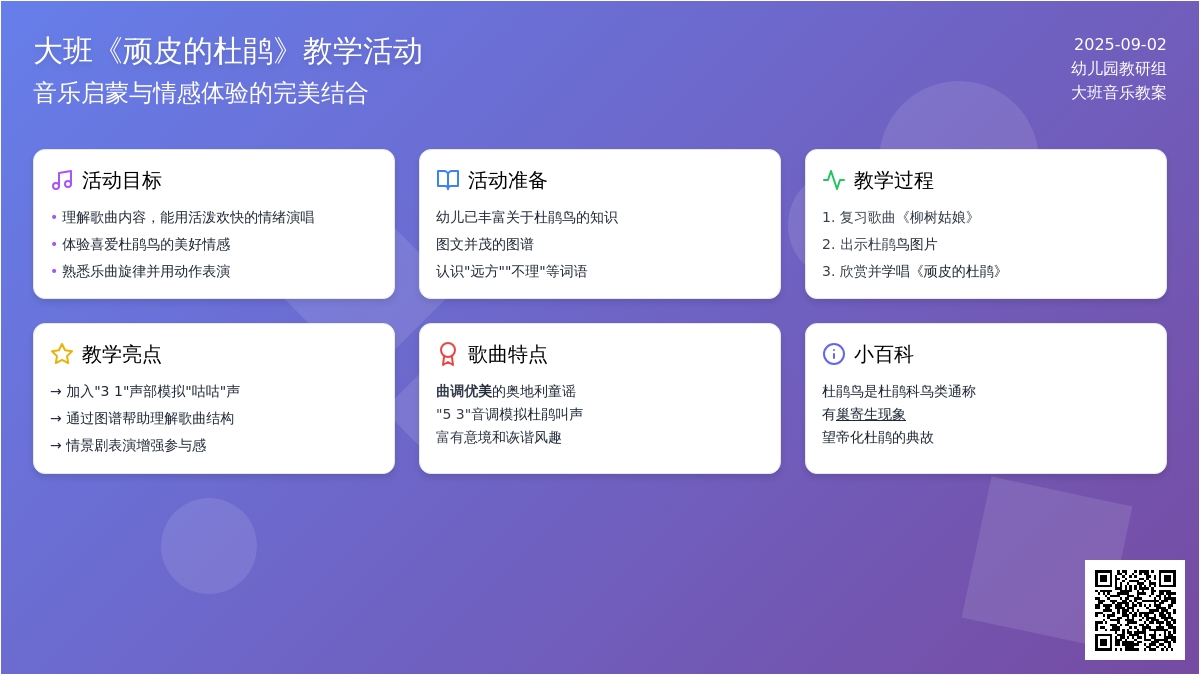 大班《顽皮的杜鹃》教学活动

音乐启蒙与情感体验的完美结合

2025-09-02
幼儿园教研组
大班音乐教案

活动目标

• 理解歌曲内容，能用活泼欢快的情绪演唱
• 体验喜爱杜鹃鸟的美好情感
• 熟悉乐曲旋律并用动作表演

活动准备

幼儿已丰富关于杜鹃鸟的知识
图文并茂的图谱
认识"远方""不理"等词语

教学过程

1. 复习歌曲《柳树姑娘》
2. 出示杜鹃鸟图片
3. 欣赏并学唱《顽皮的杜鹃》

教学亮点

→ 加入"3 1"声部模拟"咕咕"声
→ 通过图谱帮助理解歌曲结构
→ 情景剧表演增强参与感

歌曲特点

曲调优美的奥地利童谣
"5 3"音调模拟杜鹃叫声
富有意境和诙谐风趣

小百科

杜鹃鸟是杜鹃科鸟类通称
有巢寄生现象
望帝化杜鹃的典故